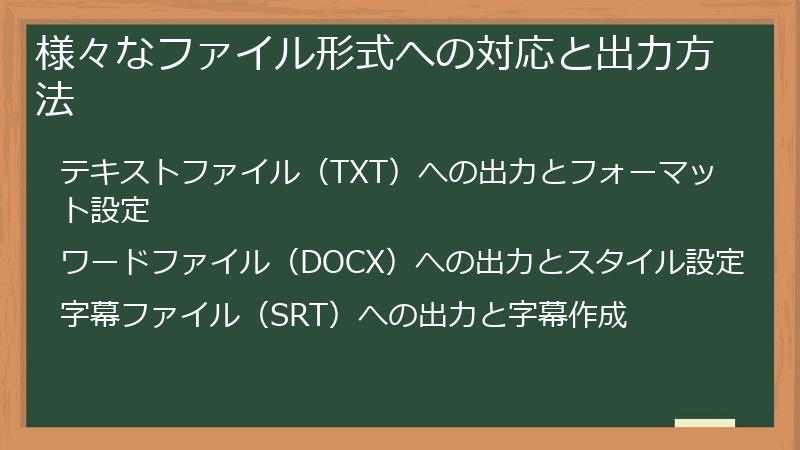 様々なファイル形式への対応と出力方法

テキストファイル（TXT）への出力とフォーマット設定

ワードファイル（DOCX）への出力とスタイル設定

字幕ファイル（SRT）への出力と字幕作成